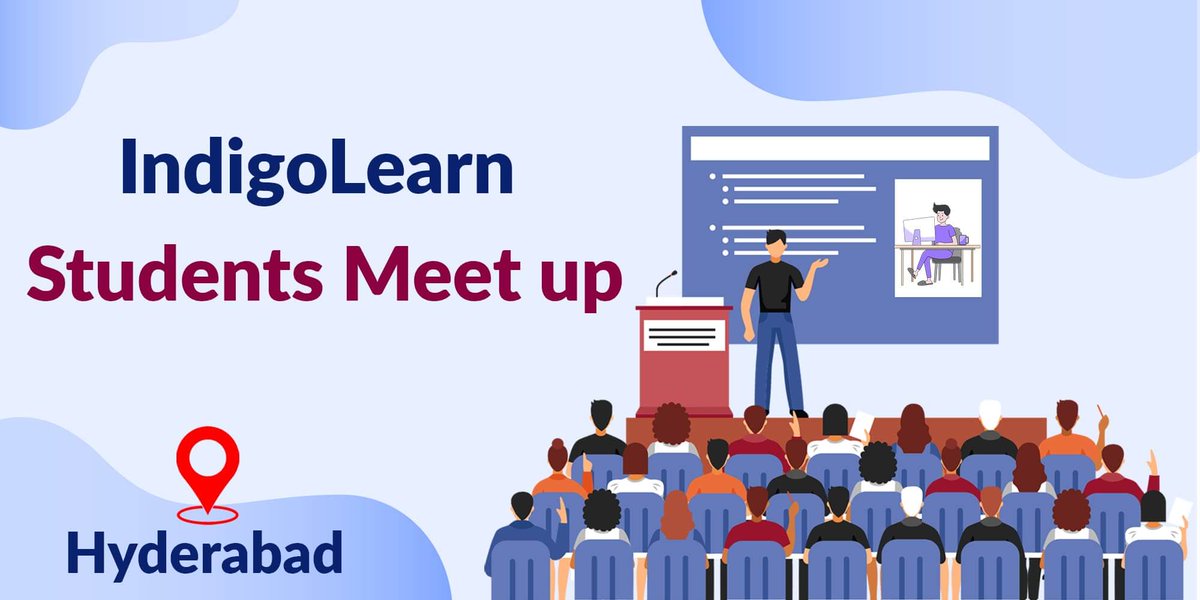 IndigoLearn
Students Meet up

Hyderabad